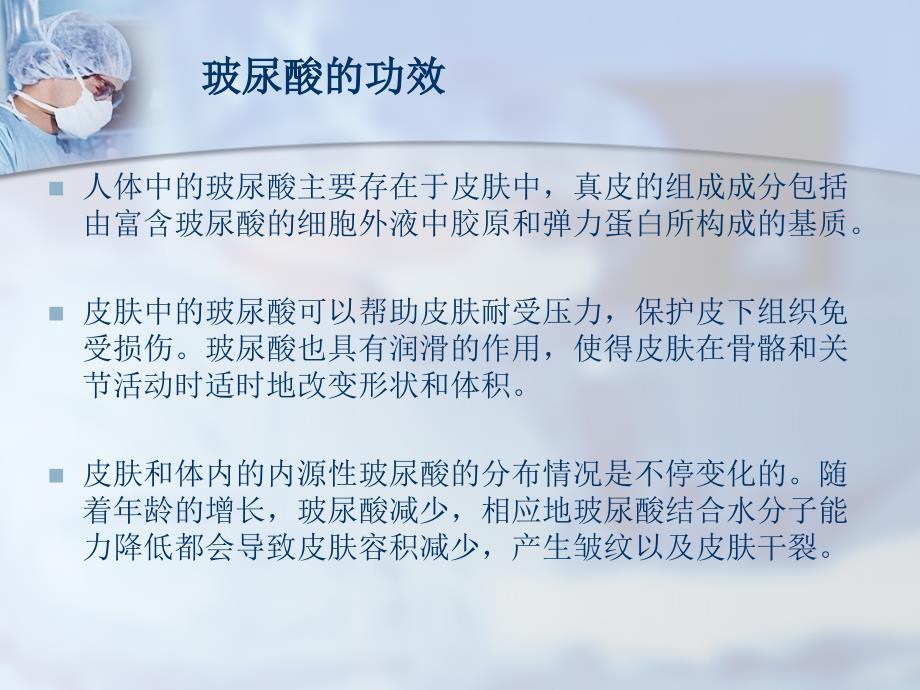 玻尿酸的功效

人体中的玻尿酸主要存在于皮肤中，真皮的组成成分包括由富含玻尿酸的细胞外液中胶原和弹力蛋白所构成的基质。

皮肤中的玻尿酸可以帮助皮肤耐受压力，保护皮下组织免受损伤。玻尿酸也具有润滑的作用，使得皮肤在骨骼和关节活动时适时地改变形状和体积。

皮肤和体内的内源性玻尿酸的分布情况是不停变化的。随着年龄的增长，玻尿酸减少，相应地玻尿酸结合水分子能力降低都会导致皮肤容积减少，产生皱纹以及皮肤干裂。